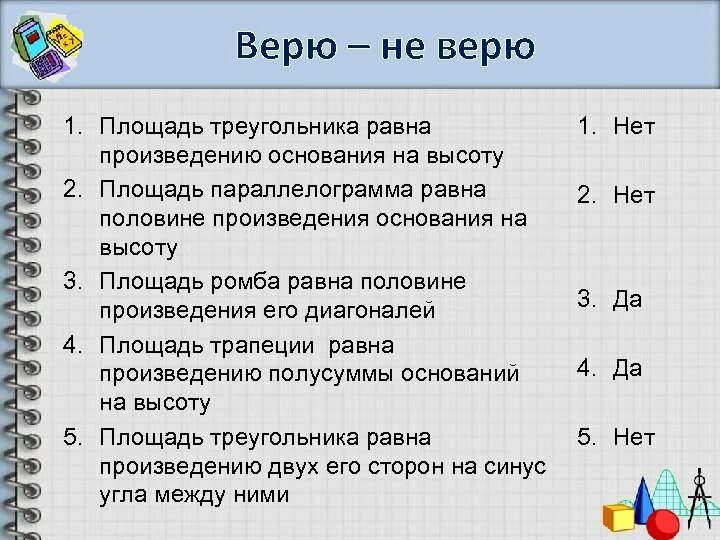 Верю – не верю

1. Площадь треугольника равна произведению основания на высоту
2. Площадь параллелограмма равна половине произведения основания на высоту
3. Площадь ромба равна половине произведения его диагоналей
4. Площадь трапеции равна произведению полусуммы оснований на высоту
5. Площадь треугольника равна произведению двух его сторон на синус угла между ними

1. Нет
2. Нет
3. Да
4. Да
5. Нет